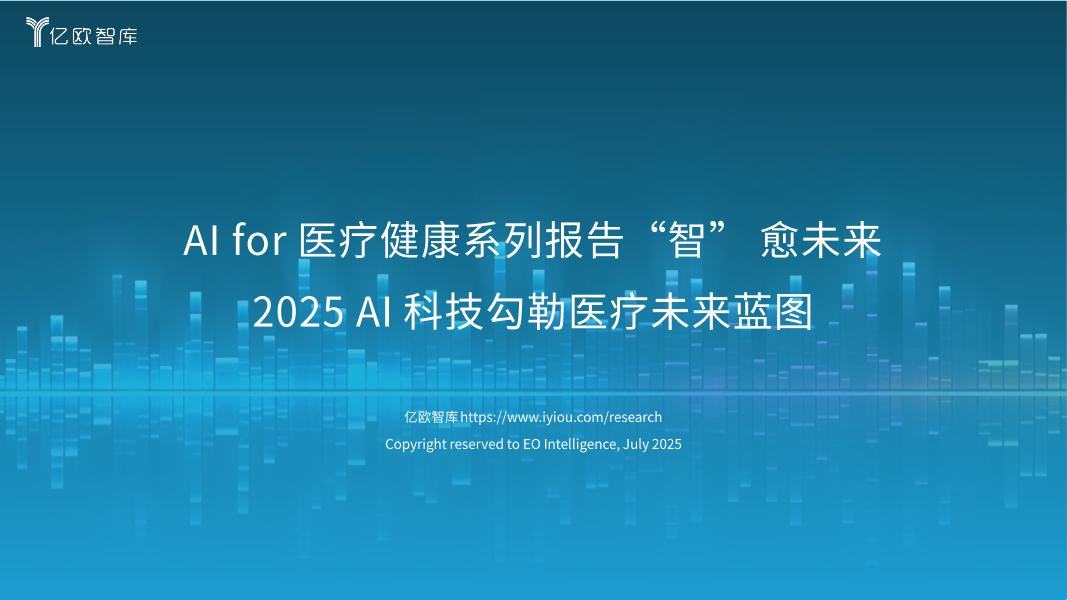 亿欧智库

AI for 医疗健康系列报告“智” 愈未来

2025 AI 科技勾勒医疗未来蓝图

亿欧智库 https://www.iyiou.com/research

Copyright reserved to EO Intelligence, July 2025